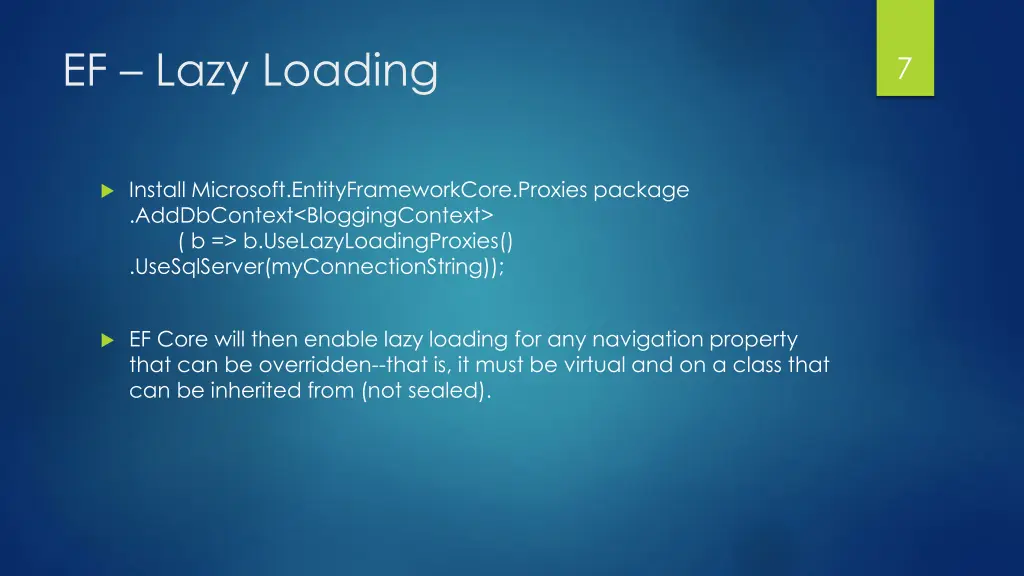 EF – Lazy Loading

7

Install Microsoft.EntityFrameworkCore.Proxies package
.AddDbContext<BloggingContext>
( b => b.UseLazyLoadingProxies()
.UseSqlServer(myConnectionString));

EF Core will then enable lazy loading for any navigation property that can be overridden--that is, it must be virtual and on a class that can be inherited from (not sealed).